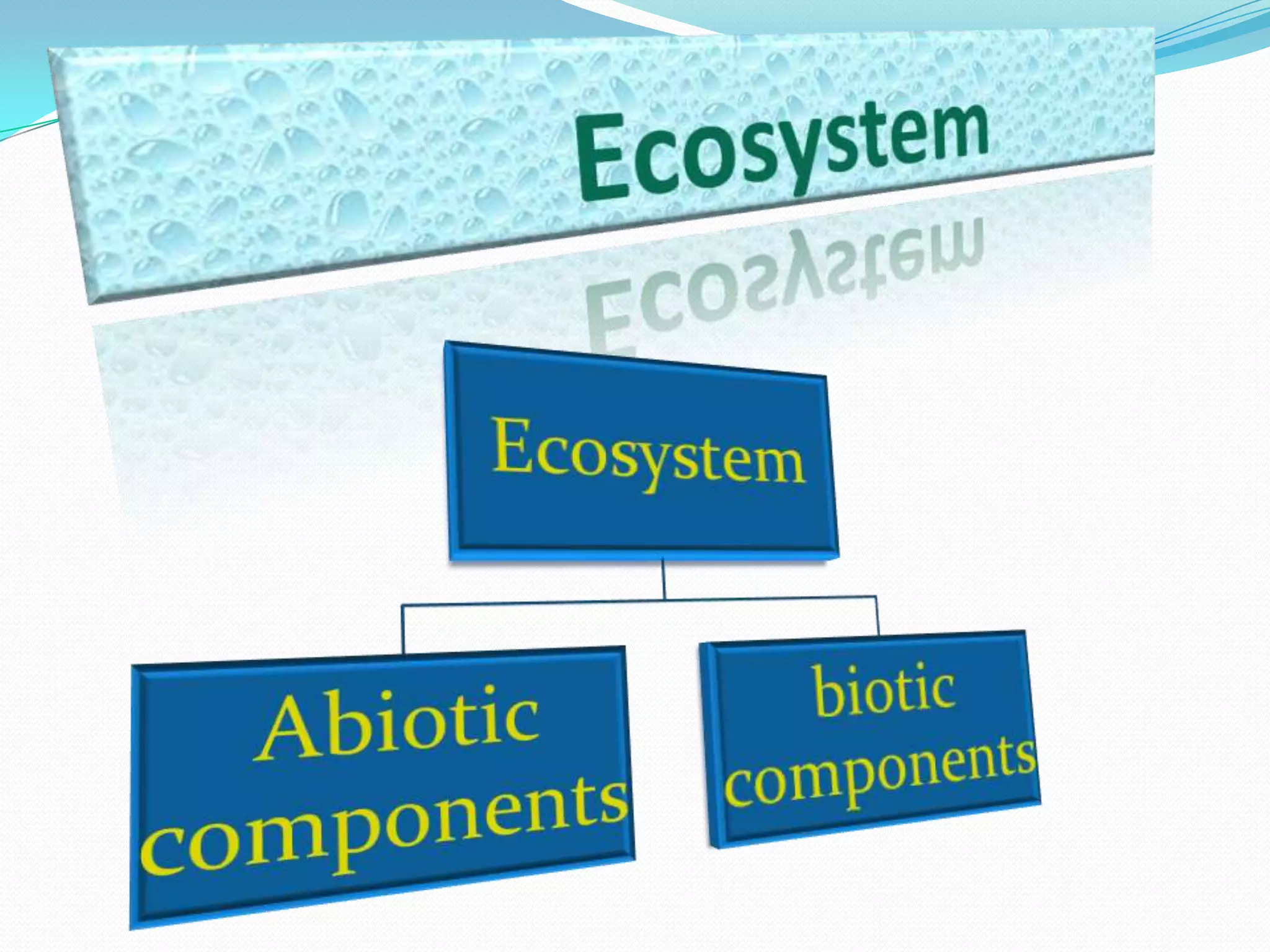 Ecosystem

Ecosystem

Abiotic components

biotic components